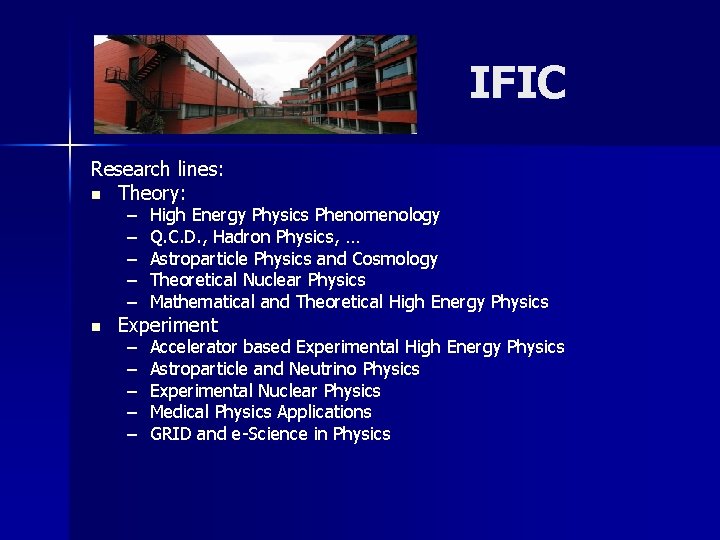 IFIC

Research lines:
- Theory:
  – High Energy Physics Phenomenology
  – Q.C.D., Hadron Physics, …
  – Astroparticle Physics and Cosmology
  – Theoretical Nuclear Physics
  – Mathematical and Theoretical High Energy Physics
- Experiment
  – Accelerator based Experimental High Energy Physics
  – Astroparticle and Neutrino Physics
  – Experimental Nuclear Physics
  – Medical Physics Applications
  – GRID and e-Science in Physics